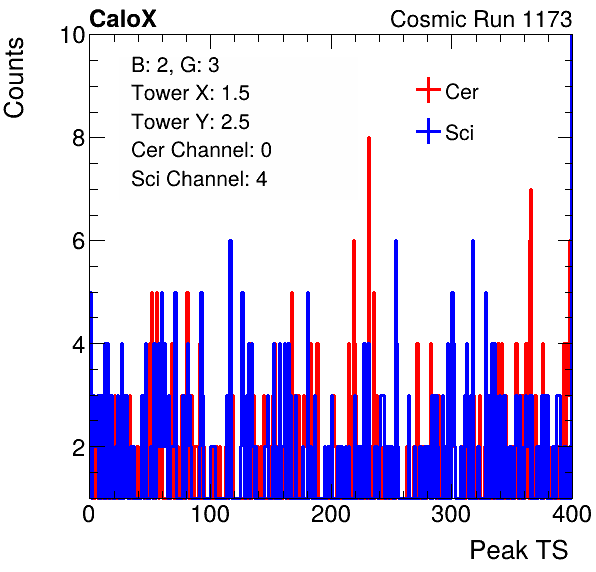 CaloX

Cosmic Run 1173

Counts

10

8

6

4

2

B: 2, G: 3
Tower X: 1.5
Tower Y: 2.5
Cer Channel: 0
Sci Channel: 4

Cer

Sci

0

100

200

300

400

Peak TS